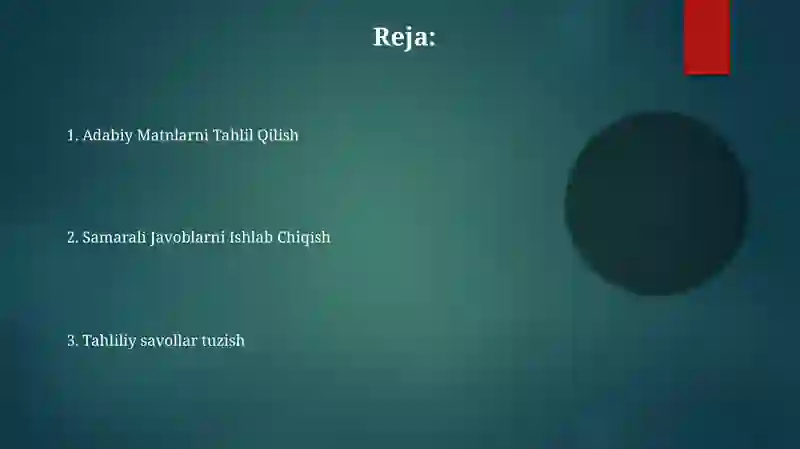 Reja:

1. Adabiy Matnlarni Tahlil Qilish

2. Samarali Javoblarni Ishlab Chiqish

3. Tahliliy savollar tuzish